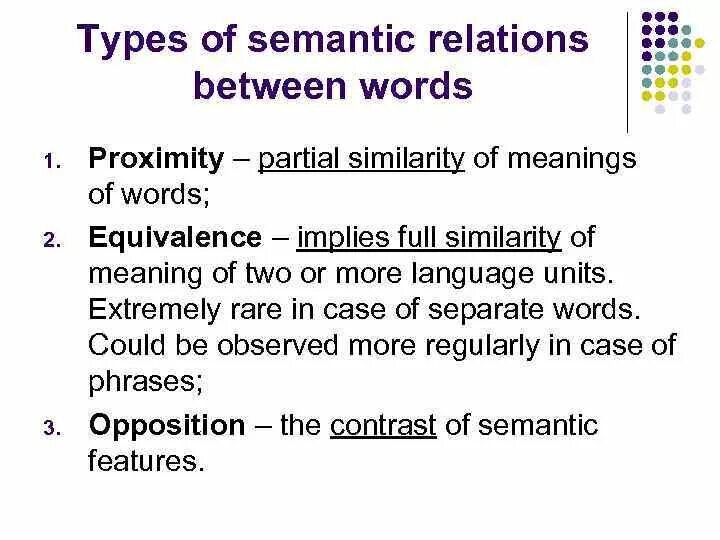 Types of semantic relations between words

1. Proximity – partial similarity of meanings of words;
2. Equivalence – implies full similarity of meaning of two or more language units. Extremely rare in case of separate words. Could be observed more regularly in case of phrases;
3. Opposition – the contrast of semantic features.